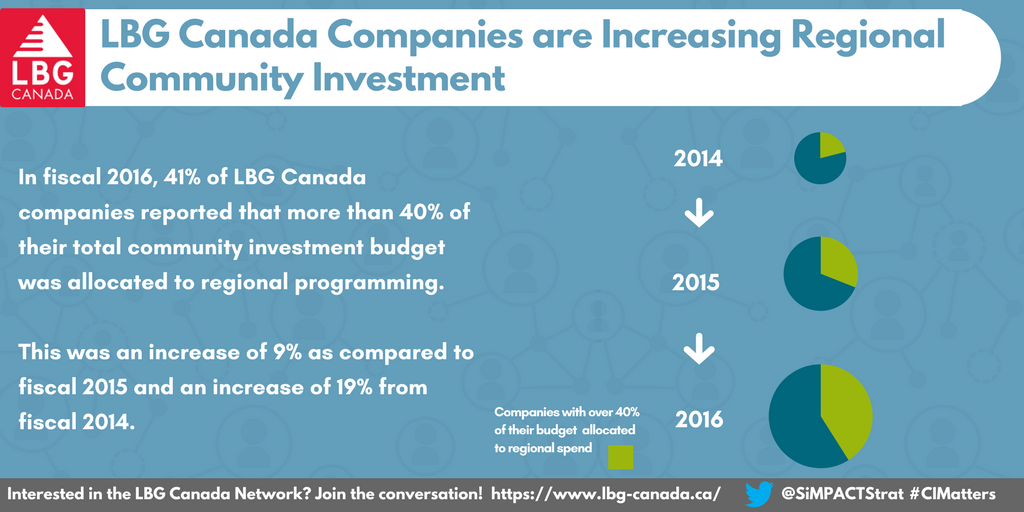 LBG CANADA

LBG Canada Companies are Increasing Regional Community Investment

In fiscal 2016, 41% of LBG Canada companies reported that more than 40% of their total community investment budget was allocated to regional programming.

This was an increase of 9% as compared to fiscal 2015 and an increase of 19% from fiscal 2014.

2014

2015

2016

Companies with over 40% of their budget allocated to regional spend

Interested in the LBG Canada Network? Join the conversation! https://www.lbg-canada.ca/ @SiMPACTStrat #CIMatters